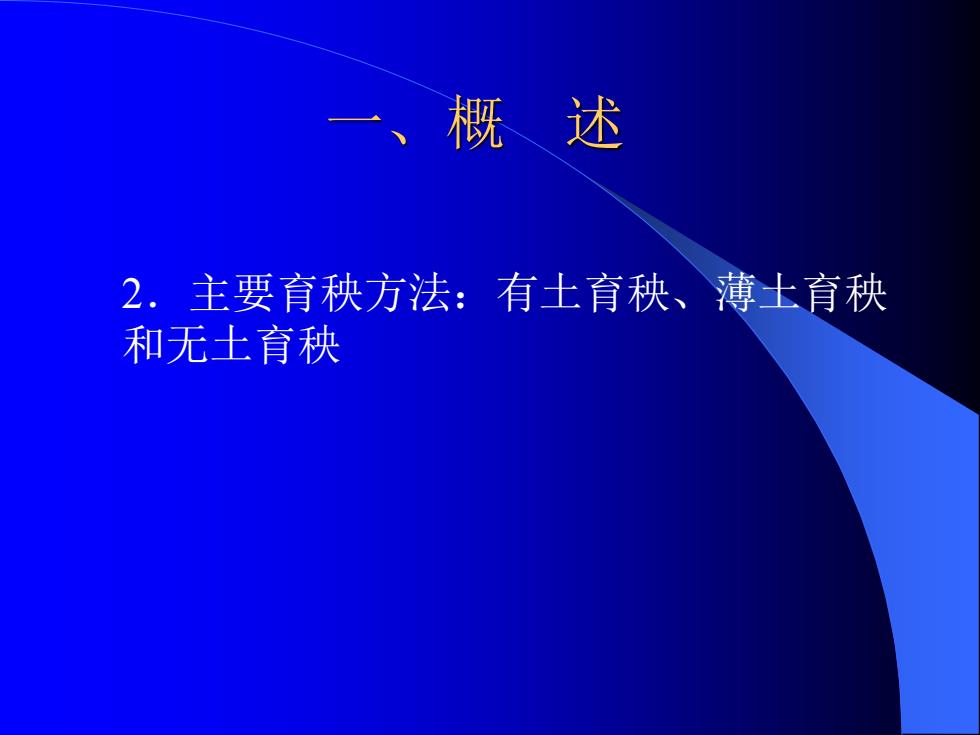 一、概 述

2．主要育秧方法：有土育秧、薄土育秧和无土育秧